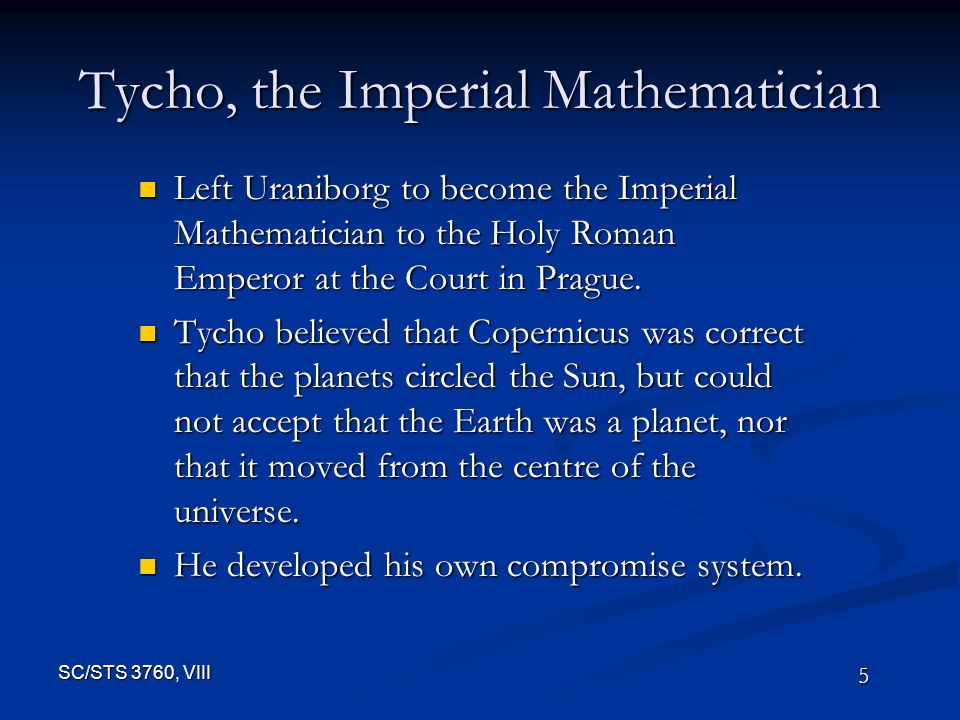 Tycho, the Imperial Mathematician

- Left Uraniborg to become the Imperial Mathematician to the Holy Roman Emperor at the Court in Prague.
- Tycho believed that Copernicus was correct that the planets circled the Sun, but could not accept that the Earth was a planet, nor that it moved from the centre of the universe.
- He developed his own compromise system.

SC/STS 3760, VIII

5